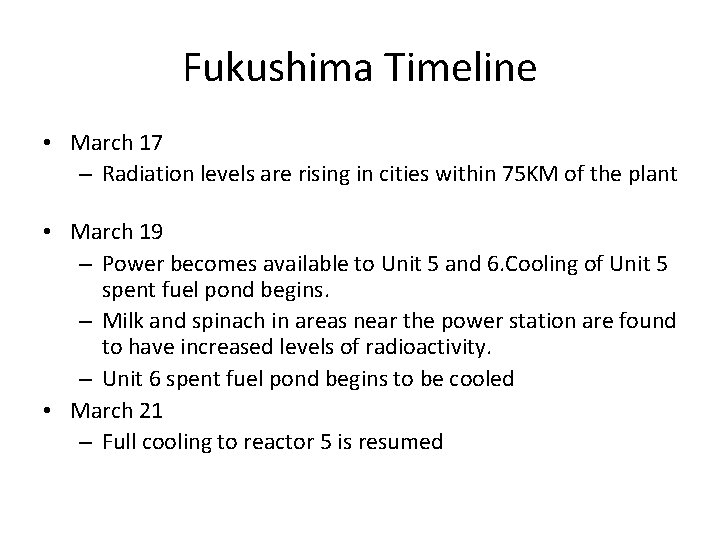 Fukushima Timeline

• March 17
– Radiation levels are rising in cities within 75KM of the plant

• March 19
– Power becomes available to Unit 5 and 6.Cooling of Unit 5 spent fuel pond begins.
– Milk and spinach in areas near the power station are found to have increased levels of radioactivity.
– Unit 6 spent fuel pond begins to be cooled
• March 21
– Full cooling to reactor 5 is resumed